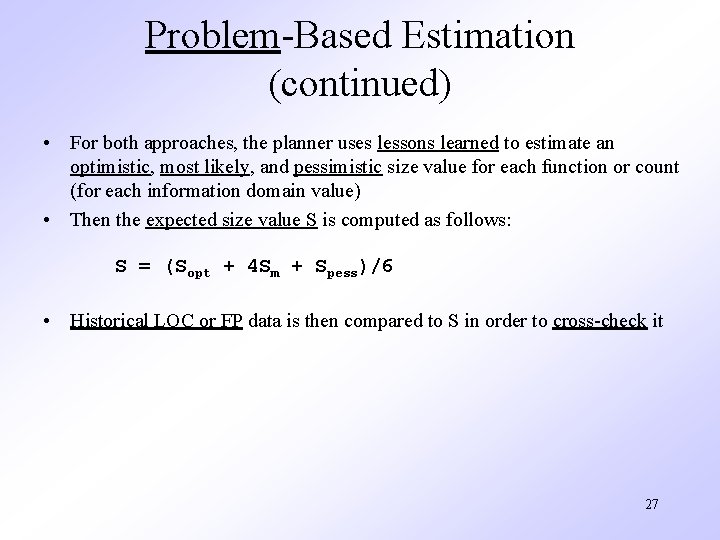 Problem-Based Estimation (continued)

• For both approaches, the planner uses lessons learned to estimate an optimistic, most likely, and pessimistic size value for each function or count (for each information domain value)

• Then the expected size value S is computed as follows:

$S = (S_{opt} + 4S_m + S_{pess})/6$

• Historical LOC or FP data is then compared to S in order to cross-check it

27